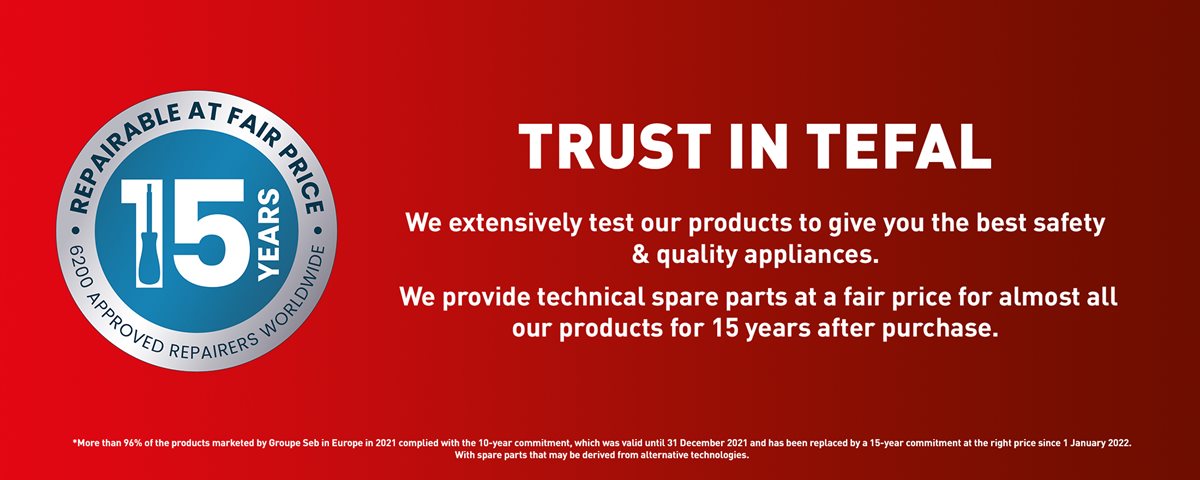 REPAIRABLE AT FAIR PRICE
15 YEARS
6200 APPROVED REPAIRERS WORLDWIDE

TRUST IN TEFAL

We extensively test our products to give you the best safety & quality appliances.

We provide technical spare parts at a fair price for almost all our products for 15 years after purchase.

*More than 96% of the products marketed by Groupe Seb in Europe in 2021 complied with the 10-year commitment, which was valid until 31 December 2021 and has been replaced by a 15-year commitment at the right price since 1 January 2022. With spare parts that may be derived from alternative technologies.